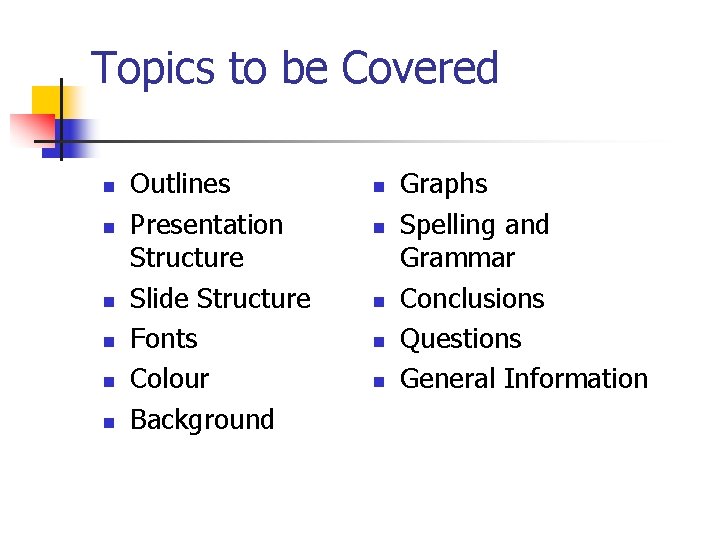 Topics to be Covered

- Outlines
- Presentation Structure
- Slide Structure
- Fonts
- Colour
- Background

- Graphs
- Spelling and Grammar
- Conclusions
- Questions
- General Information